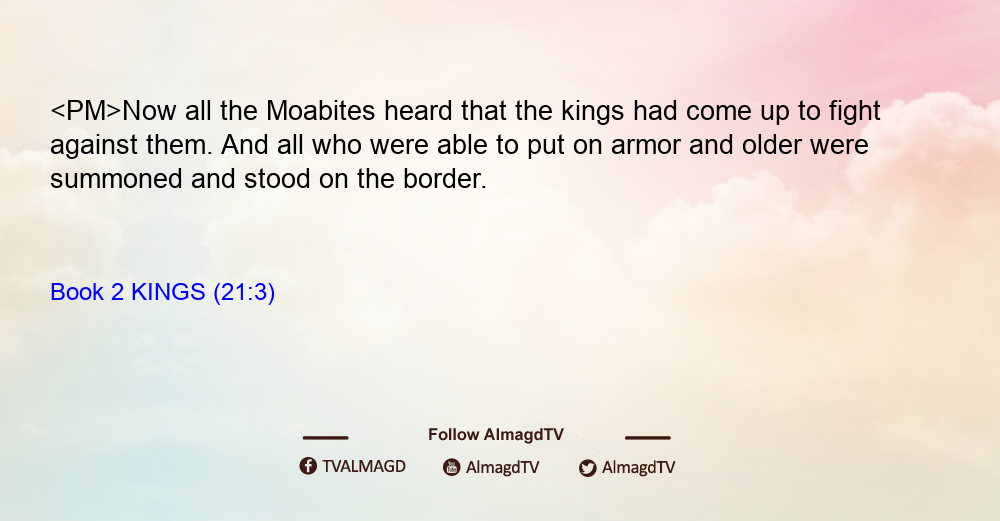 <PM>Now all the Moabites heard that the kings had come up to fight against them. And all who were able to put on armor and older were summoned and stood on the border.

Book 2 KINGS (21:3)

Follow AlmagdTV

TVALMAGD AlmagdTV AlmagdTV